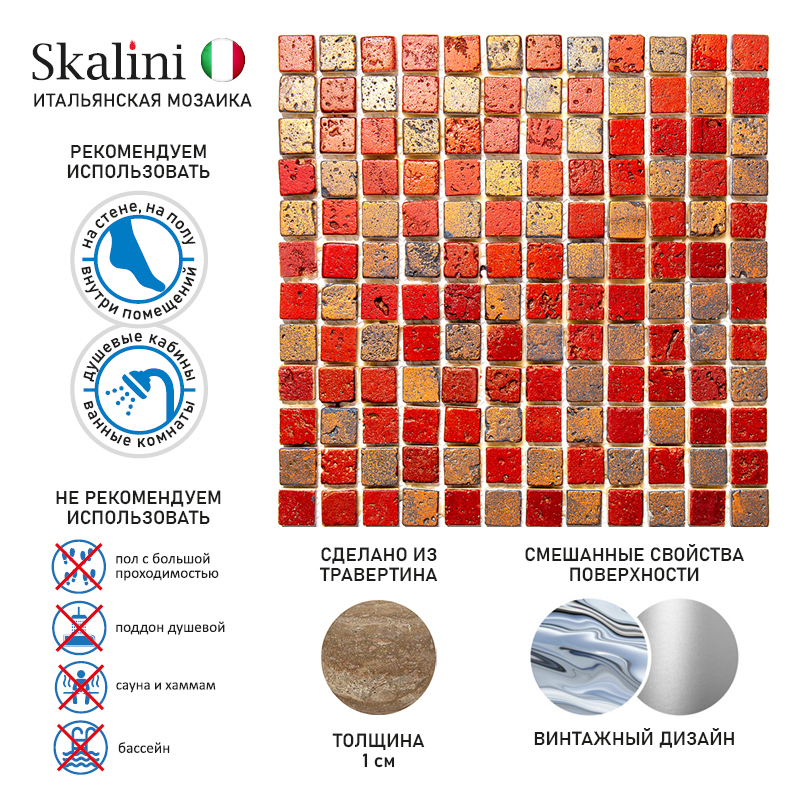 Skalini
ИТАЛЬЯНСКАЯ МОЗАИКА

РЕКОМЕНДУЕМ ИСПОЛЬЗОВАТЬ

на стене, на полу
внутри помещений

душевые кабины
ванные комнаты

НЕ РЕКОМЕНДУЕМ ИСПОЛЬЗОВАТЬ

пол с большой проходимостью

поддон душевой

сауна и хаммам

бассейн

СДЕЛАНО ИЗ ТРАВЕРТИНА

ТОЛЩИНА
1 см

СМЕШАННЫЕ СВОЙСТВА ПОВЕРХНОСТИ

ВИНТАЖНЫЙ ДИЗАЙН